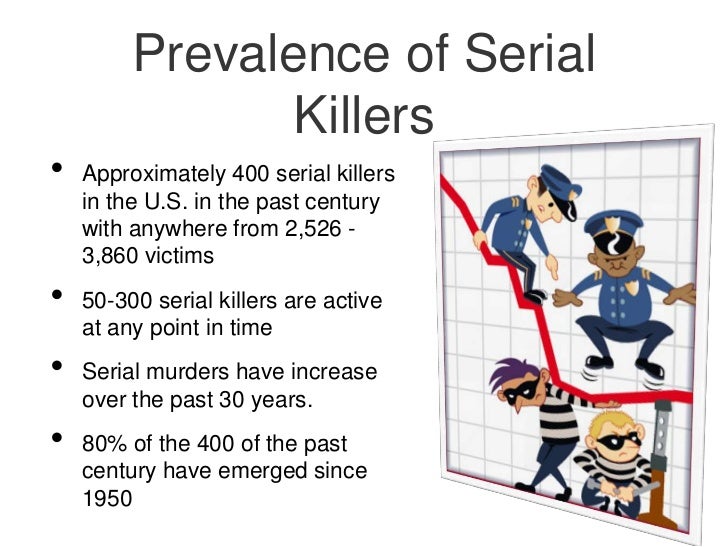 Prevalence of Serial Killers

• Approximately 400 serial killers in the U.S. in the past century with anywhere from 2,526 - 3,860 victims

• 50-300 serial killers are active at any point in time

• Serial murders have increase over the past 30 years.

• 80% of the 400 of the past century have emerged since 1950